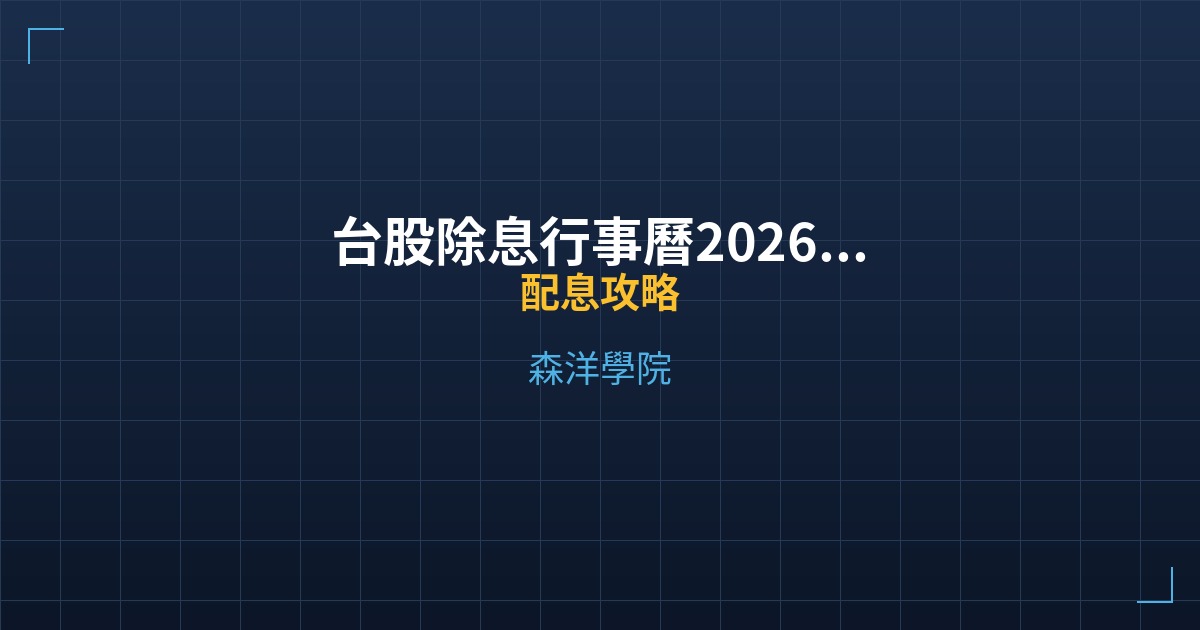 台股除息行事曆2026...
配息攻略

森洋學院